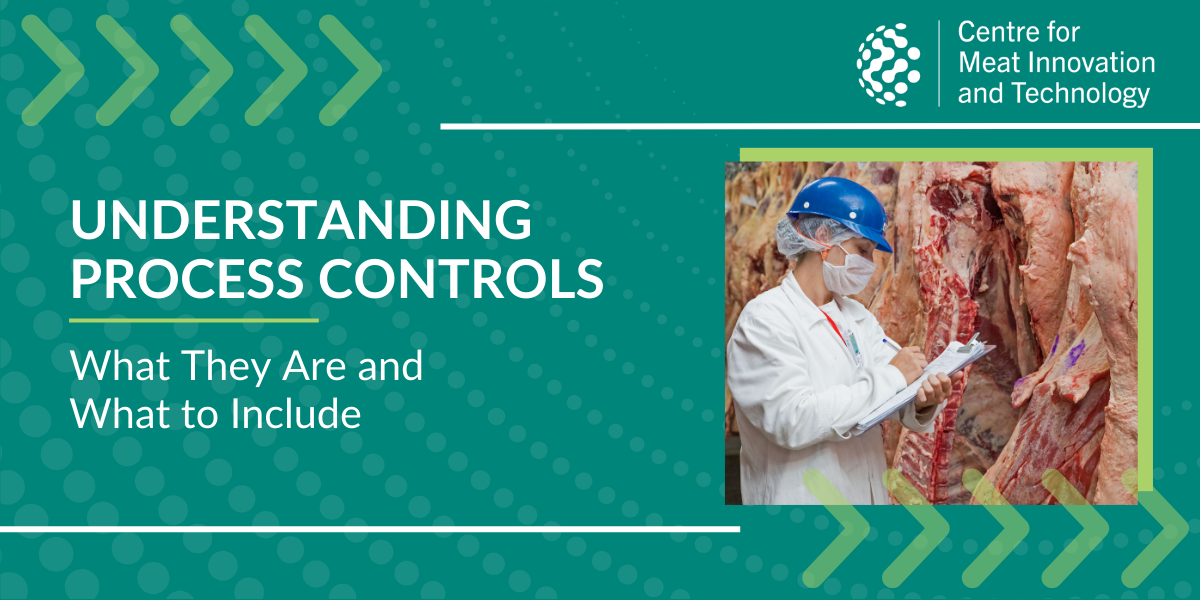 Centre for Meat Innovation and Technology

UNDERSTANDING PROCESS CONTROLS

What They Are and What to Include